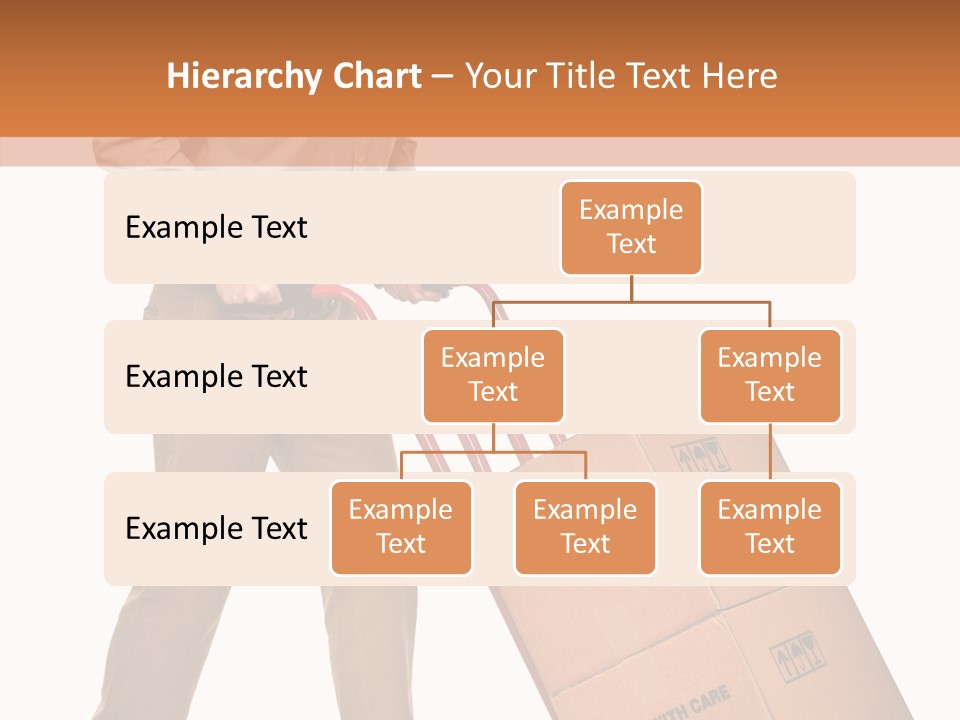 Hierarchy Chart – Your Title Text Here

Example Text

Example Text

Example Text

Example Text

Example Text

Example Text

Example Text

Example Text

Example Text

WITH CARE